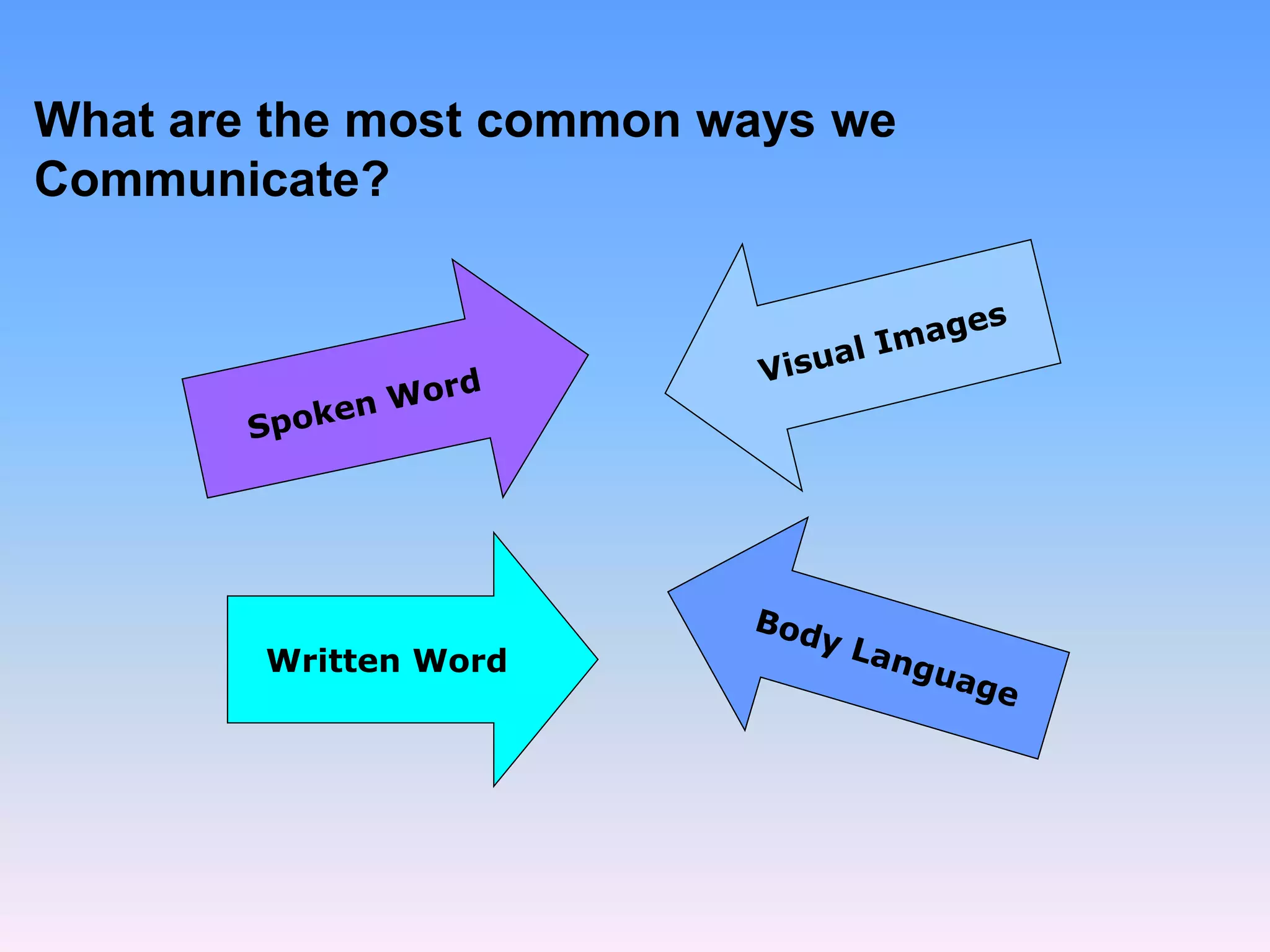 What are the most common ways we Communicate?

Spoken Word

Visual Images

Written Word

Body Language